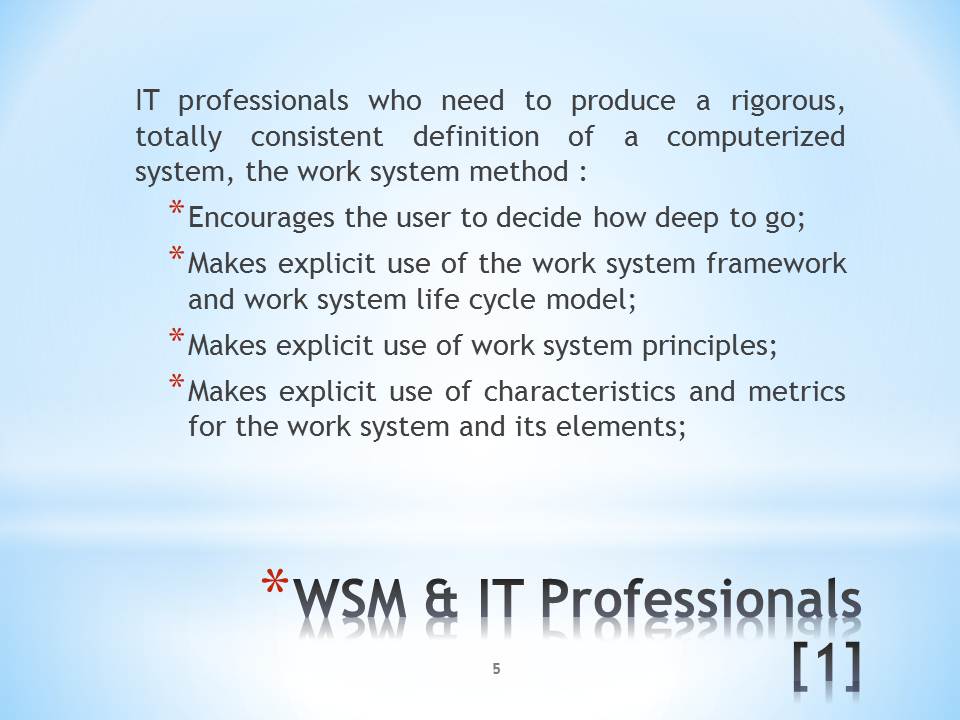 IT professionals who need to produce a rigorous, totally consistent definition of a computerized system, the work system method :

* Encourages the user to decide how deep to go;
* Makes explicit use of the work system framework and work system life cycle model;
* Makes explicit use of work system principles;
* Makes explicit use of characteristics and metrics for the work system and its elements;

* WSM & IT Professionals [1]

5